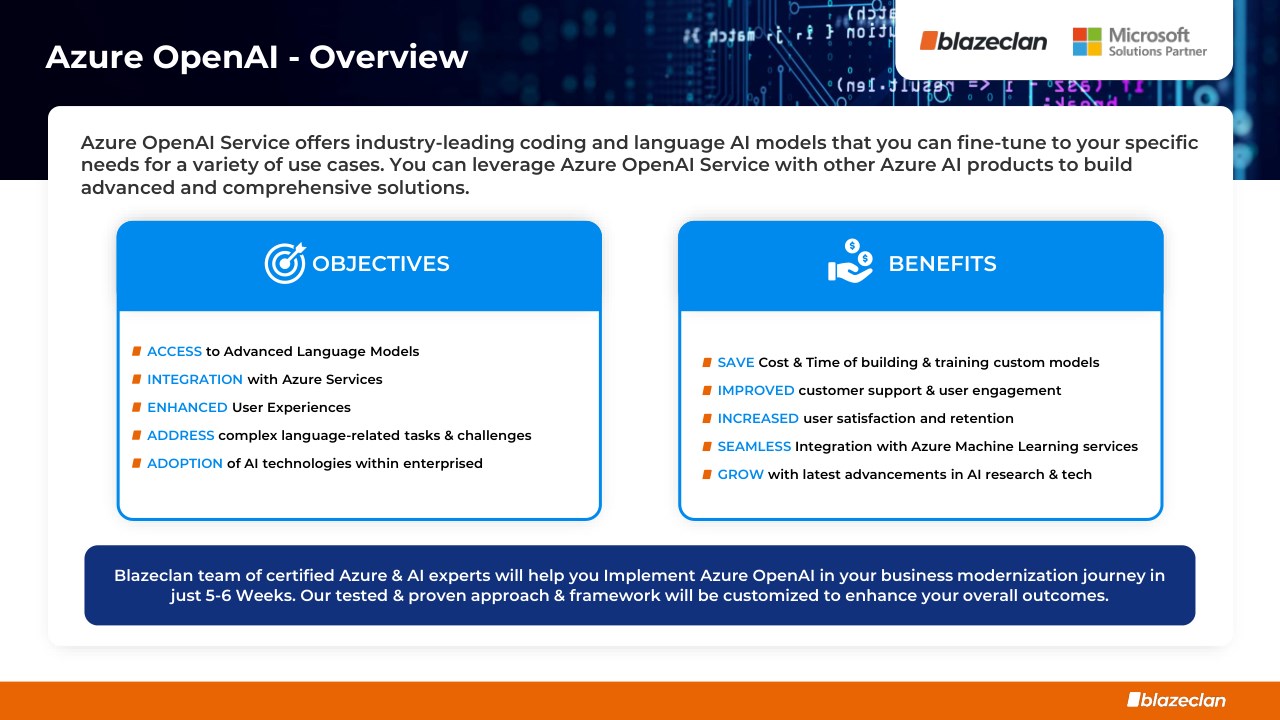 Azure OpenAI - Overview

blazeclan

Microsoft Solutions Partner

Azure OpenAI Service offers industry-leading coding and language AI models that you can fine-tune to your specific needs for a variety of use cases. You can leverage Azure OpenAI Service with other Azure AI products to build advanced and comprehensive solutions.

OBJECTIVES

ACCESS to Advanced Language Models
INTEGRATION with Azure Services
ENHANCED User Experiences
ADDRESS complex language-related tasks & challenges
ADOPTION of AI technologies within enterprised

BENEFITS

SAVE Cost & Time of building & training custom models
IMPROVED customer support & user engagement
INCREASED user satisfaction and retention
SEAMLESS Integration with Azure Machine Learning services
GROW with latest advancements in AI research & tech

Blazeclan team of certified Azure & AI experts will help you Implement Azure OpenAI in your business modernization journey in just 5-6 Weeks. Our tested & proven approach & framework will be customized to enhance your overall outcomes.

blazeclan